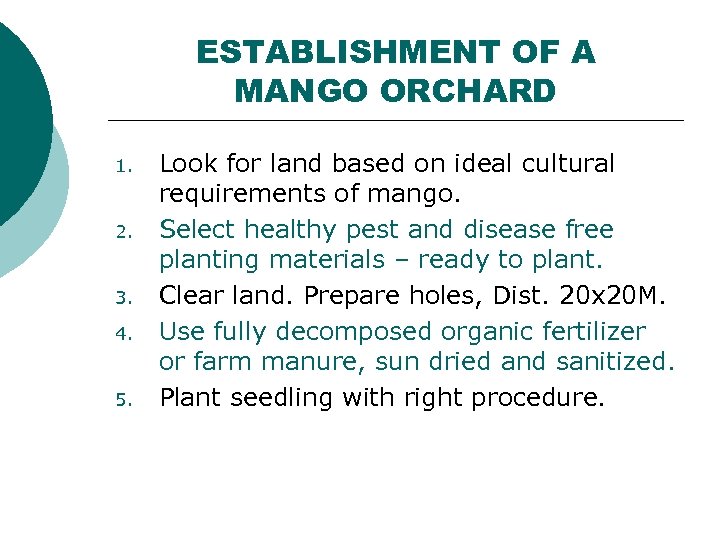 ESTABLISHMENT OF A MANGO ORCHARD

1. Look for land based on ideal cultural requirements of mango.
2. Select healthy pest and disease free planting materials – ready to plant.
3. Clear land. Prepare holes, Dist. 20x20M.
4. Use fully decomposed organic fertilizer or farm manure, sun dried and sanitized.
5. Plant seedling with right procedure.